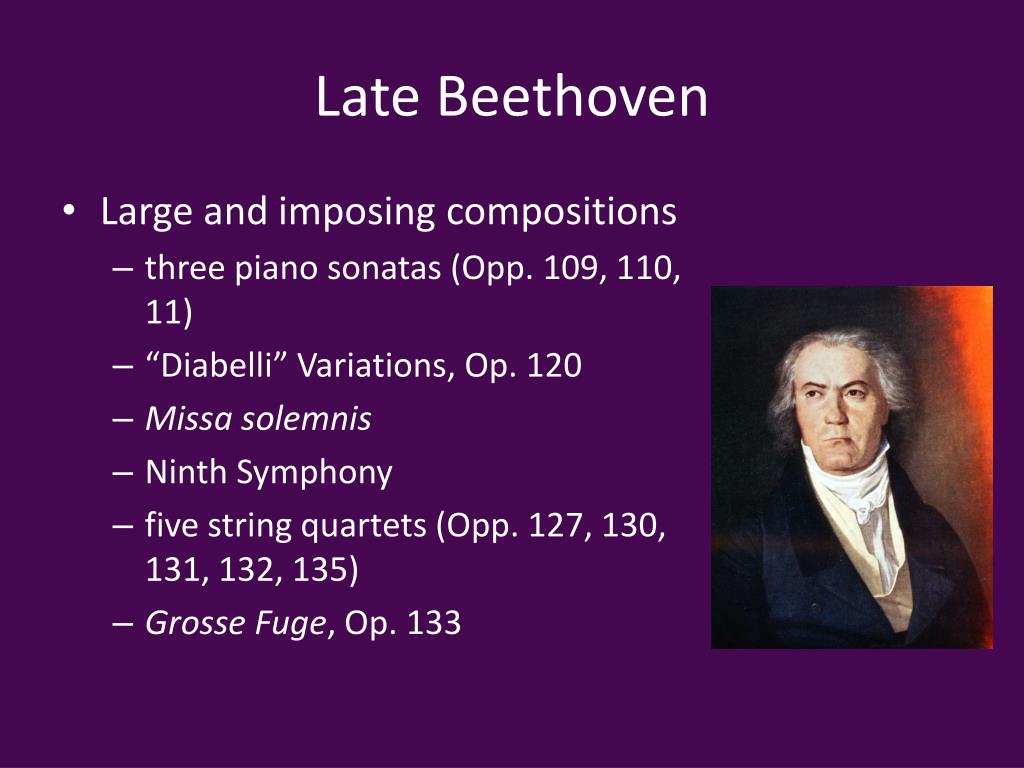 Late Beethoven

• Large and imposing compositions
– three piano sonatas (Opp. 109, 110, 11)
– “Diabelli” Variations, Op. 120
– Missa solemnis
– Ninth Symphony
– five string quartets (Opp. 127, 130, 131, 132, 135)
– Grosse Fuge, Op. 133